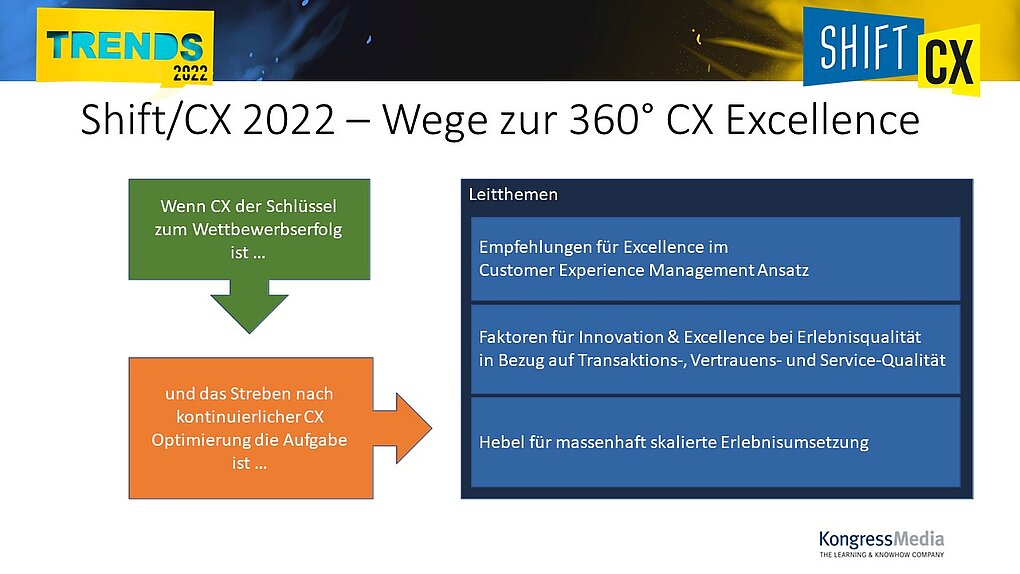 TRENDS 2022

SHIFT CX

Shift/CX 2022 – Wege zur 360° CX Excellence

Wenn CX der Schlüssel zum Wettbewerbserfolg ist …

und das Streben nach kontinuierlicher CX Optimierung die Aufgabe ist …

Leitthemen

Empfehlungen für Excellence im Customer Experience Management Ansatz

Faktoren für Innovation & Excellence bei Erlebnisqualität in Bezug auf Transaktions-, Vertrauens- und Service-Qualität

Hebel für massenhaft skalierte Erlebnisumsetzung

KongressMedia
THE LEARNING & KNOWHOW COMPANY